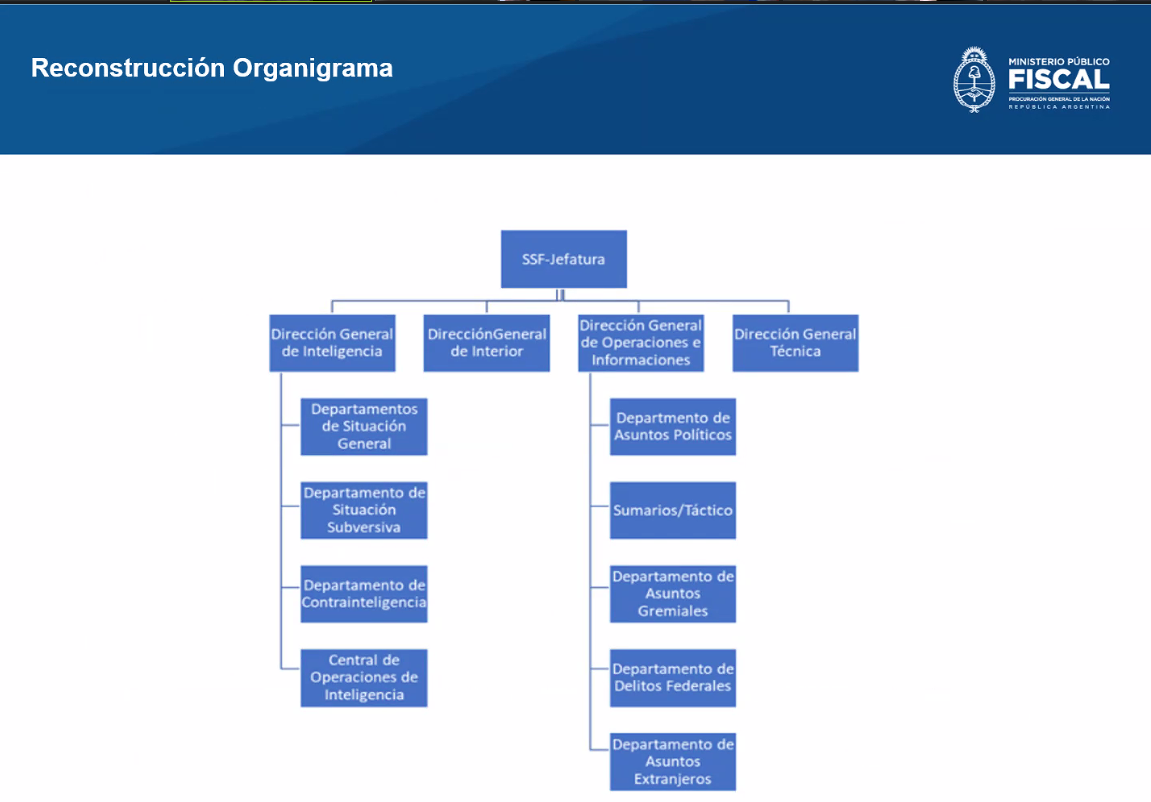 Reconstrucción Organigrama

MINISTERIO PÚBLICO
FISCAL
PROCURACIÓN GENERAL DE LA NACIÓN
REPÚBLICA ARGENTINA

SSF-Jefatura

Dirección General de Inteligencia

Departamentos de Situación General

Departamento de Situación Subversiva

Departamento de Contrainteligencia

Central de Operaciones de Inteligencia

DirecciónGeneral de Interior

Dirección General de Operaciones e Informaciones

Departmento de Asuntos Políticos

Sumarios/Táctico

Departamento de Asuntos Gremiales

Departamento de Delitos Federales

Departamento de Asuntos Extranjeros

Dirección General Técnica